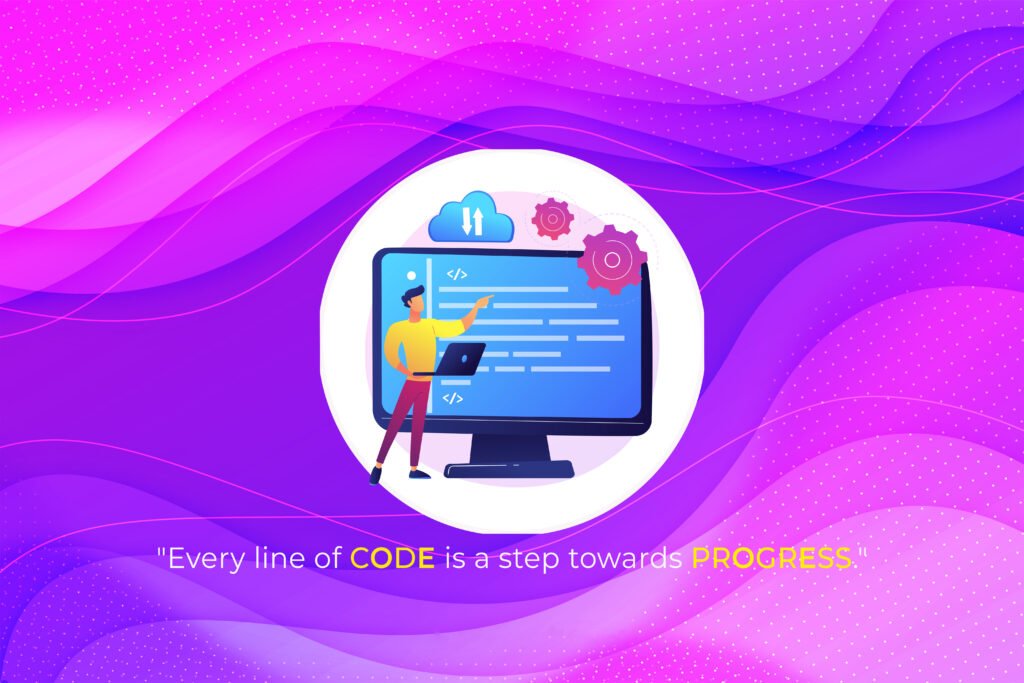 </>

</>

"Every line of CODE is a step towards PROGRESS."